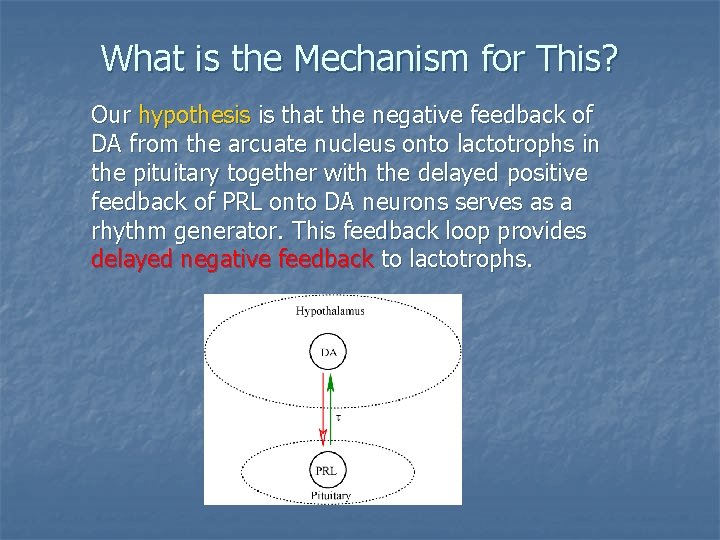 What is the Mechanism for This?

Our hypothesis is that the negative feedback of DA from the arcuate nucleus onto lactotrophs in the pituitary together with the delayed positive feedback of PRL onto DA neurons serves as a rhythm generator. This feedback loop provides delayed negative feedback to lactotrophs.

Hypothalamus
DA
$\tau$
PRL
Pituitary